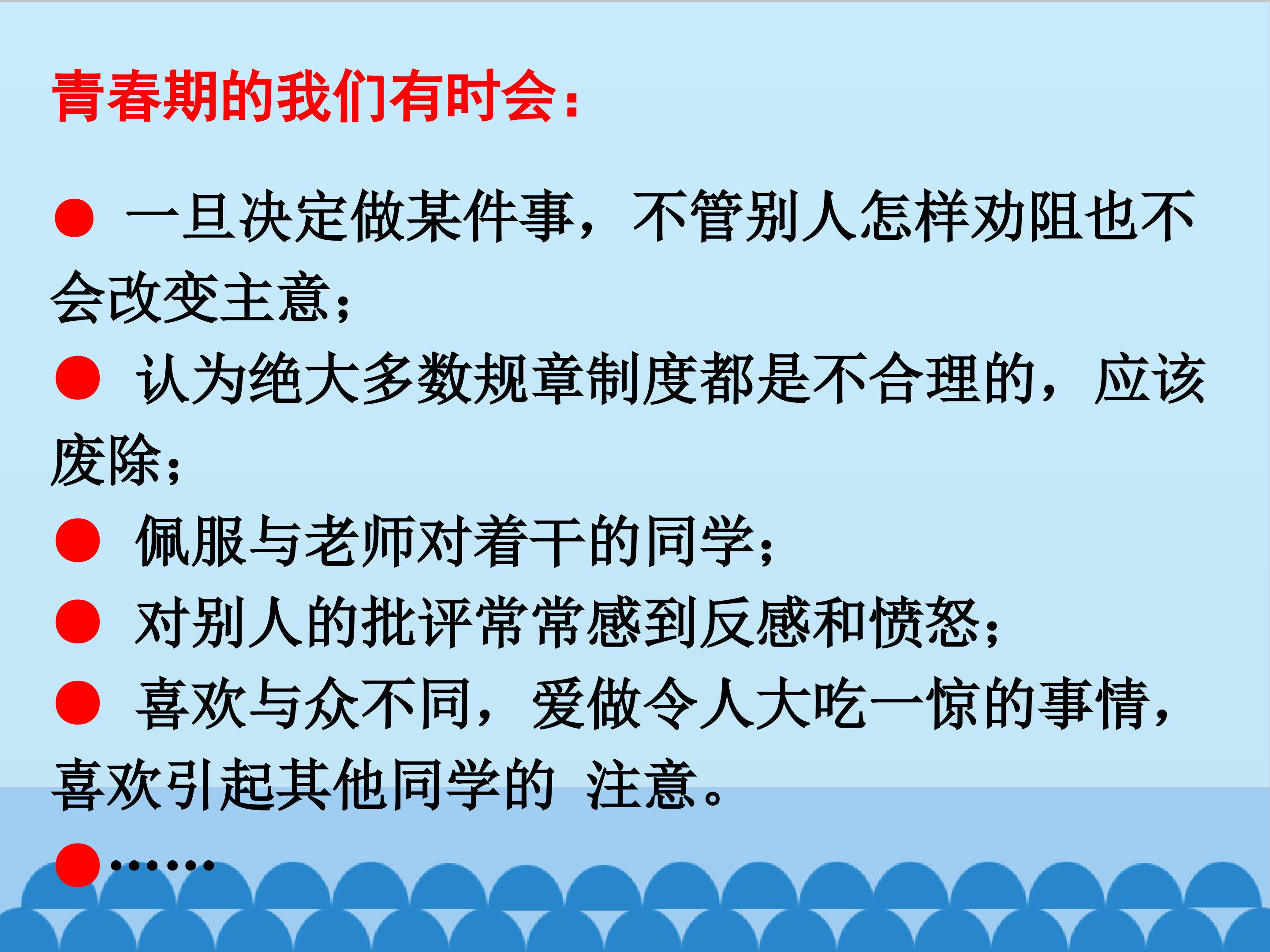 青春期的我们有时会：

• 一旦决定做某件事，不管别人怎样劝阻也不会改变主意；

• 认为绝大多数规章制度都是不合理的，应该废除；

• 佩服与老师对着干的同学；

• 对别人的批评常常感到反感和愤怒；

• 喜欢与众不同，爱做令人大吃一惊的事情，喜欢引起其他同学的 注意。

• ……